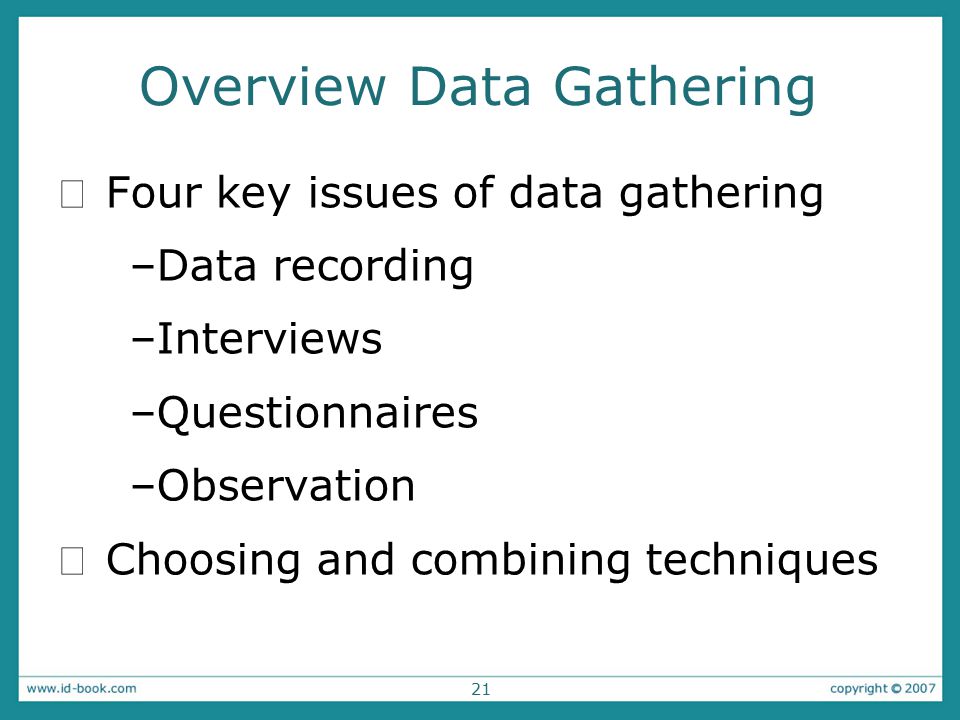 Overview Data Gathering

Four key issues of data gathering

–Data recording

–Interviews

–Questionnaires

–Observation

Choosing and combining techniques

www.id-book.com 21 copyright © 2007